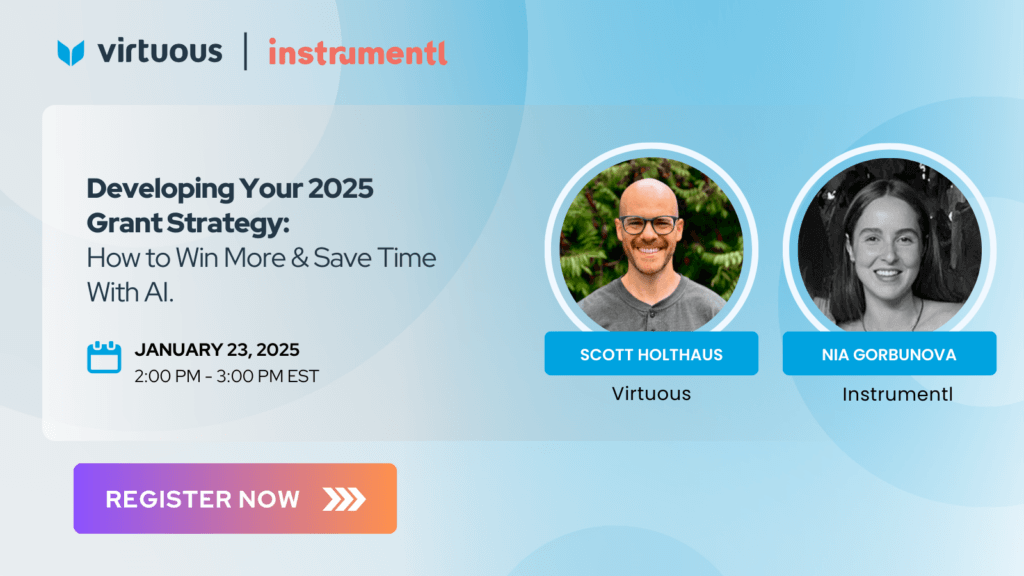 virtuous | instrumentl

Developing Your 2025 Grant Strategy: How to Win More & Save Time With AI.

JANUARY 23, 2025
2:00 PM - 3:00 PM EST

SCOTT HOLTHAUS
Virtuous

NIA GORBUNOVA
Instrumentl

REGISTER NOW